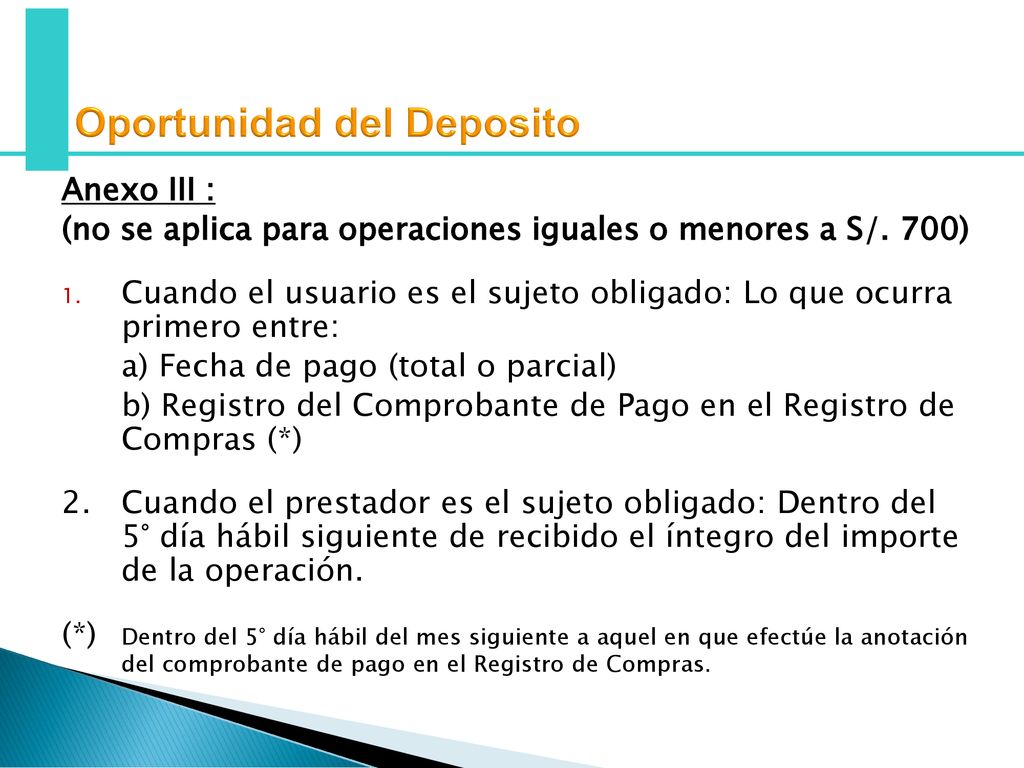 Oportunidad del Deposito

Anexo III :
(no se aplica para operaciones iguales o menores a S/. 700)

1. Cuando el usuario es el sujeto obligado: Lo que ocurra primero entre:
a) Fecha de pago (total o parcial)
b) Registro del Comprobante de Pago en el Registro de Compras (*)

2. Cuando el prestador es el sujeto obligado: Dentro del 5° día hábil siguiente de recibido el íntegro del importe de la operación.

(*) Dentro del 5° día hábil del mes siguiente a aquel en que efectúe la anotación del comprobante de pago en el Registro de Compras.